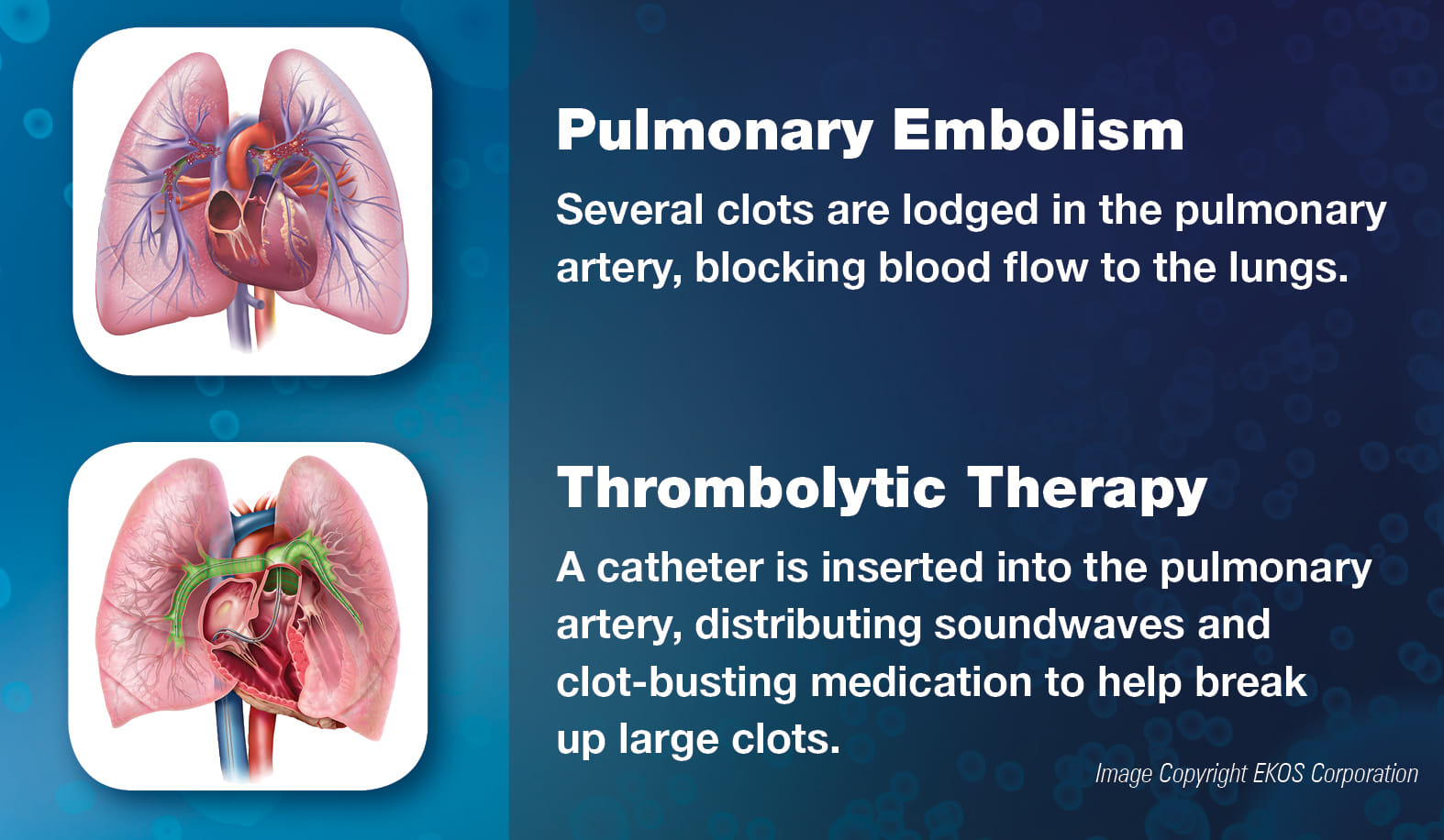 Pulmonary Embolism

Several clots are lodged in the pulmonary artery, blocking blood flow to the lungs.

Thrombolytic Therapy

A catheter is inserted into the pulmonary artery, distributing soundwaves and clot-busting medication to help break up large clots.

Image Copyright EKOS Corporation